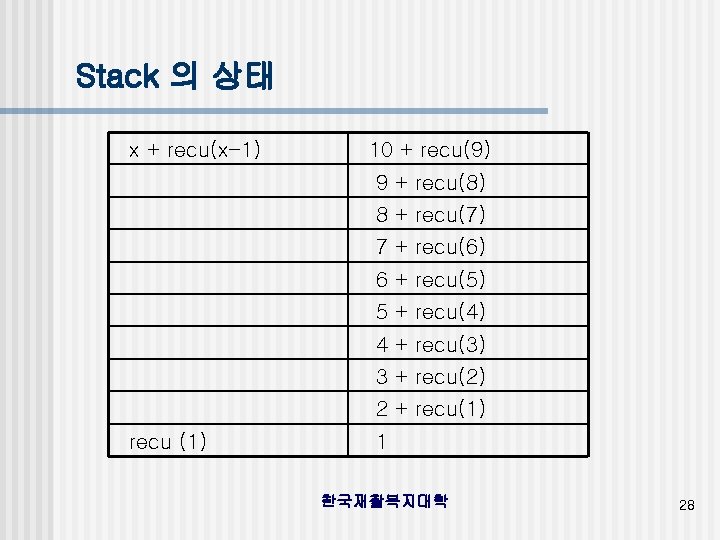 Stack 의 상태

| x + recu(x-1) | 10 + recu(9) |
|---|---|
| | 9 + recu(8) |
| | 8 + recu(7) |
| | 7 + recu(6) |
| | 6 + recu(5) |
| | 5 + recu(4) |
| | 4 + recu(3) |
| | 3 + recu(2) |
| | 2 + recu(1) |
| recu (1) | 1 |

한국재활복지대학

28